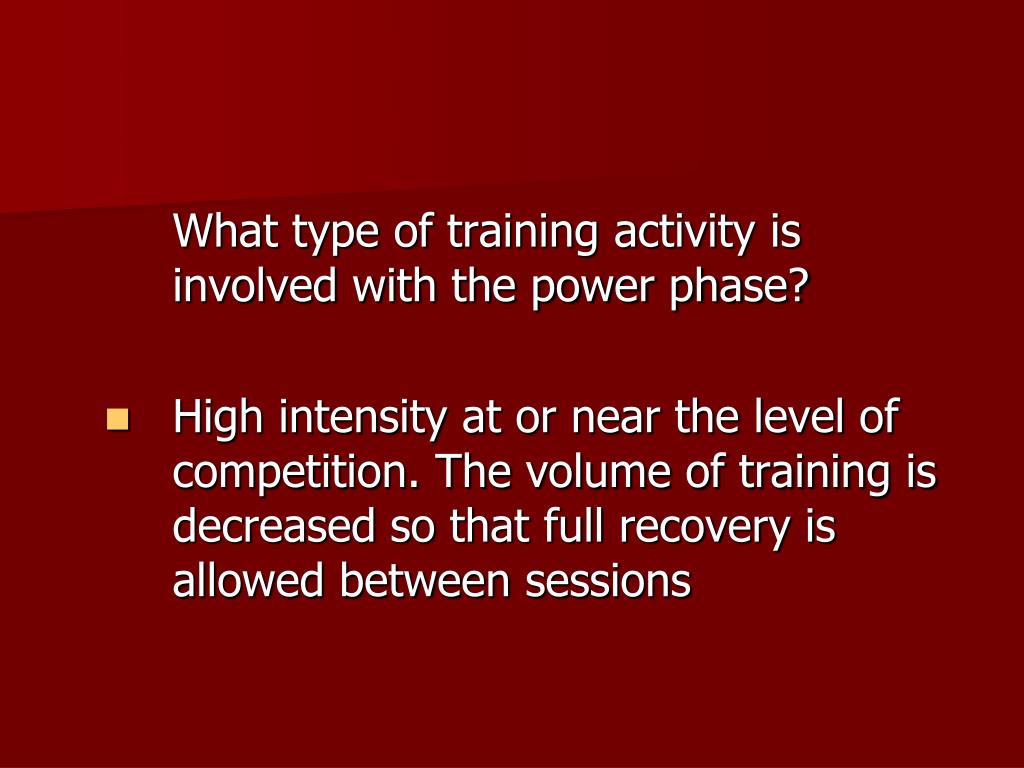 What type of training activity is involved with the power phase?

High intensity at or near the level of competition. The volume of training is decreased so that full recovery is allowed between sessions